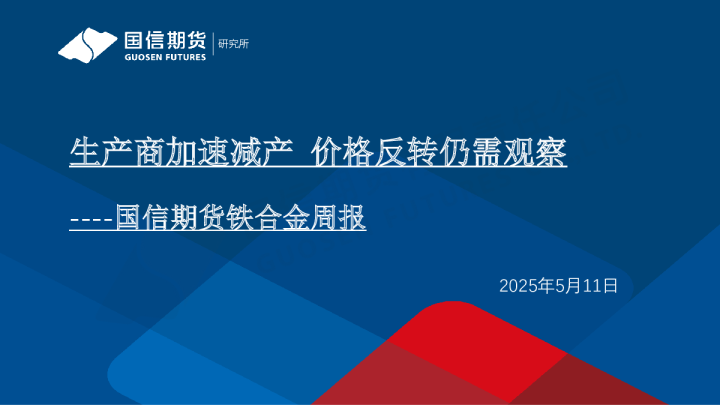 国信期货
GUOSEN FUTURES
研究所

生产商加速减产 价格反转仍需观察

----国信期货铁合金周报

2025年5月11日